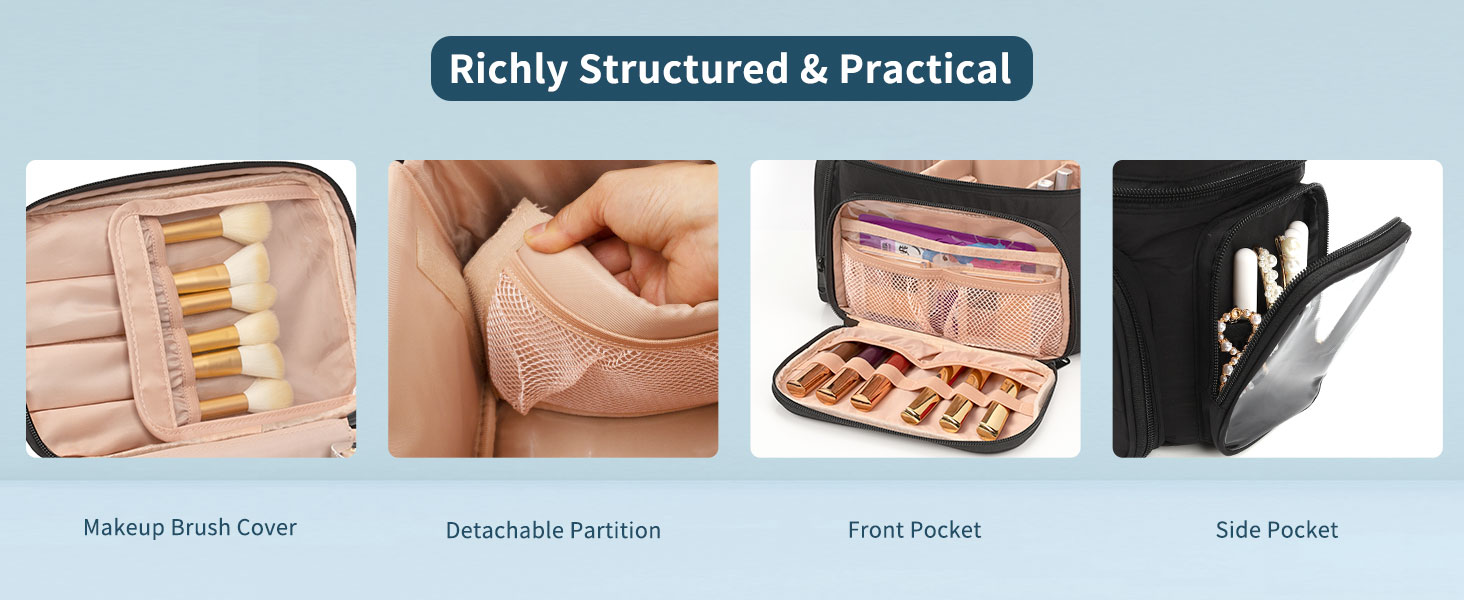 Richly Structured & Practical

Makeup Brush Cover

Detachable Partition

Front Pocket

Side Pocket